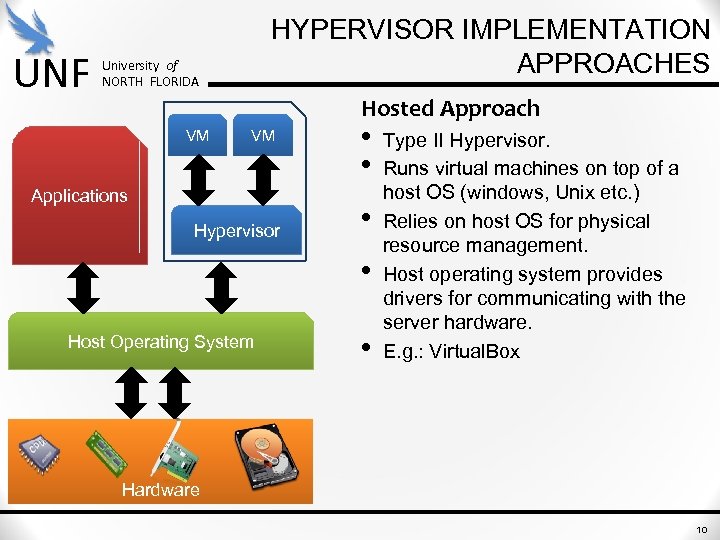 UNF University of NORTH FLORIDA

HYPERVISOR IMPLEMENTATION APPROACHES

Applications

VM

VM

Hypervisor

Host Operating System

CPU

Hardware

Hosted Approach

• Type II Hypervisor.
• Runs virtual machines on top of a host OS (windows, Unix etc.)
• Relies on host OS for physical resource management.
• Host operating system provides drivers for communicating with the server hardware.
• E.g.: VirtualBox

10